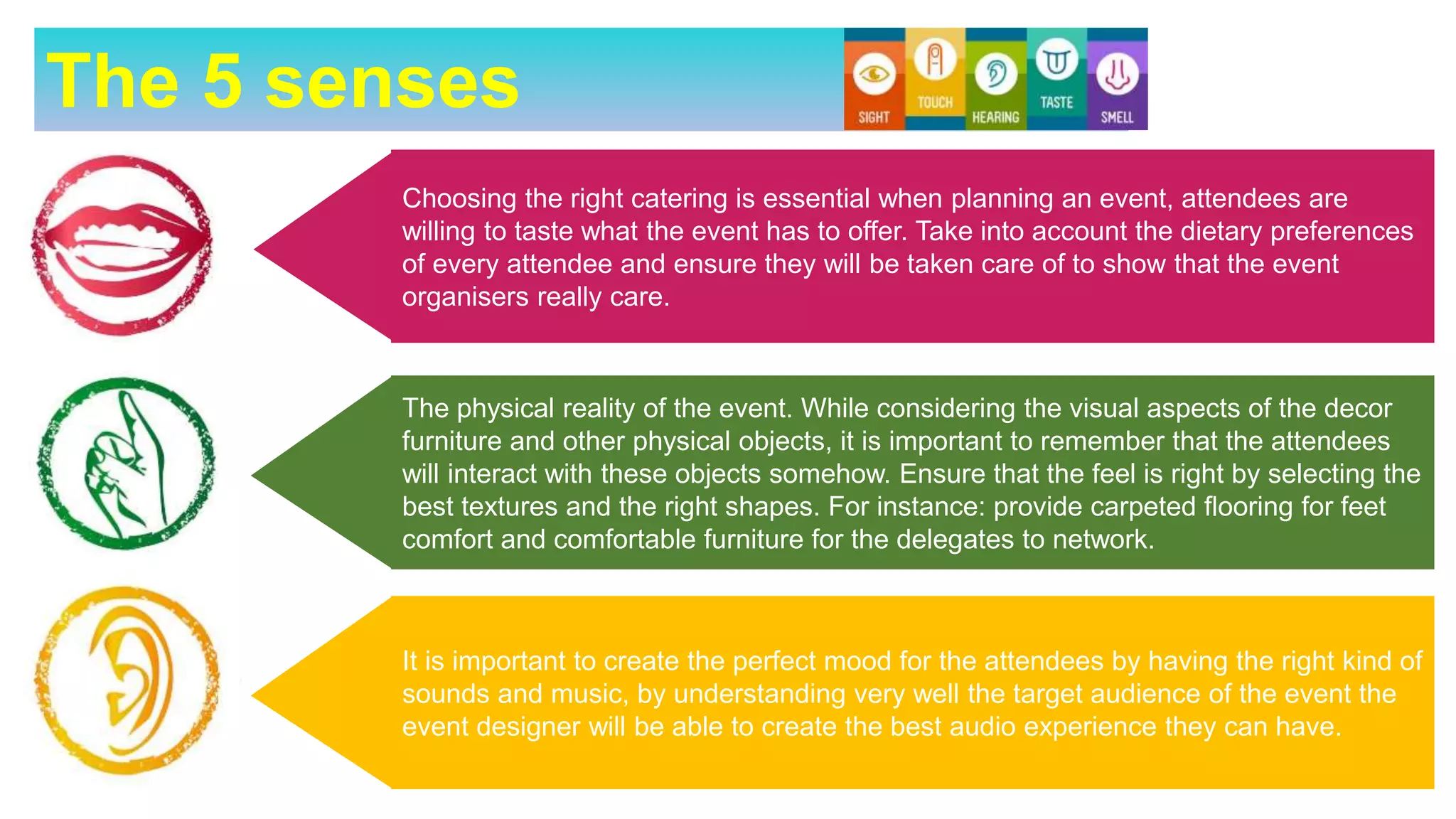 The 5 senses

SIGHT TOUCH HEARING TASTE SMELL

Choosing the right catering is essential when planning an event, attendees are willing to taste what the event has to offer. Take into account the dietary preferences of every attendee and ensure they will be taken care of to show that the event organisers really care.

The physical reality of the event. While considering the visual aspects of the decor furniture and other physical objects, it is important to remember that the attendees will interact with these objects somehow. Ensure that the feel is right by selecting the best textures and the right shapes. For instance: provide carpeted flooring for feet comfort and comfortable furniture for the delegates to network.

It is important to create the perfect mood for the attendees by having the right kind of sounds and music, by understanding very well the target audience of the event the event designer will be able to create the best audio experience they can have.